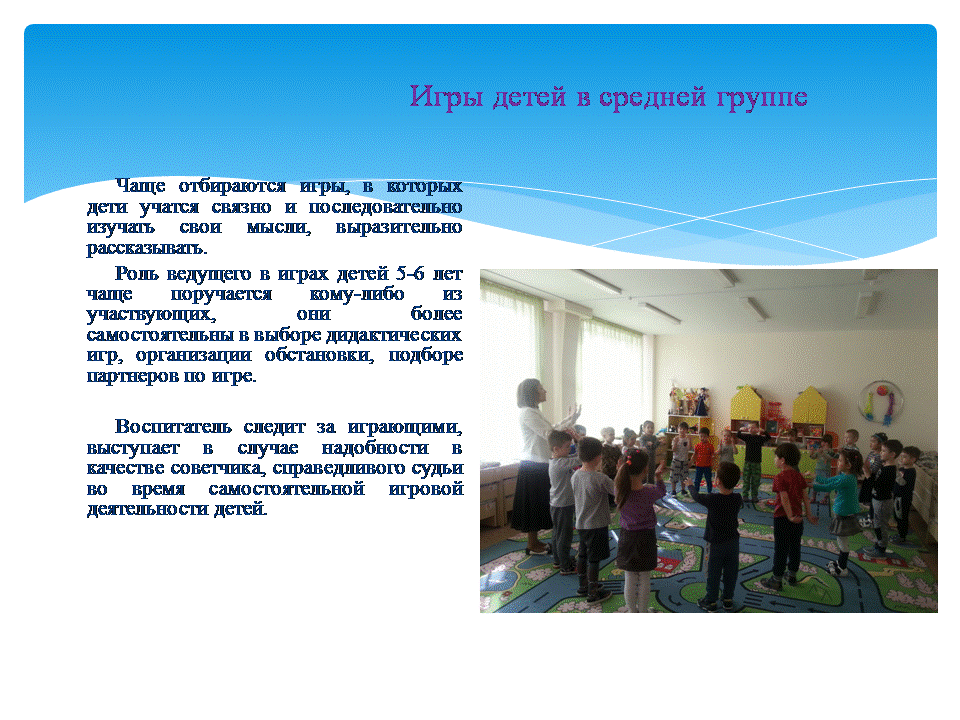 Игры детей в средней группе

Чаще отбираются игры, в которых дети учатся связно и последовательно изучать свои мысли, выразительно рассказывать.

Роль ведущего в играх детей 5-6 лет чаще поручается кому-либо из участвующих, они более самостоятельны в выборе дидактических игр, организации обстановки, подборе партнеров по игре.

Воспитатель следит за играющими, выступает в случае надобности в качестве советчика, справедливого судьи во время самостоятельной игровой деятельности детей.